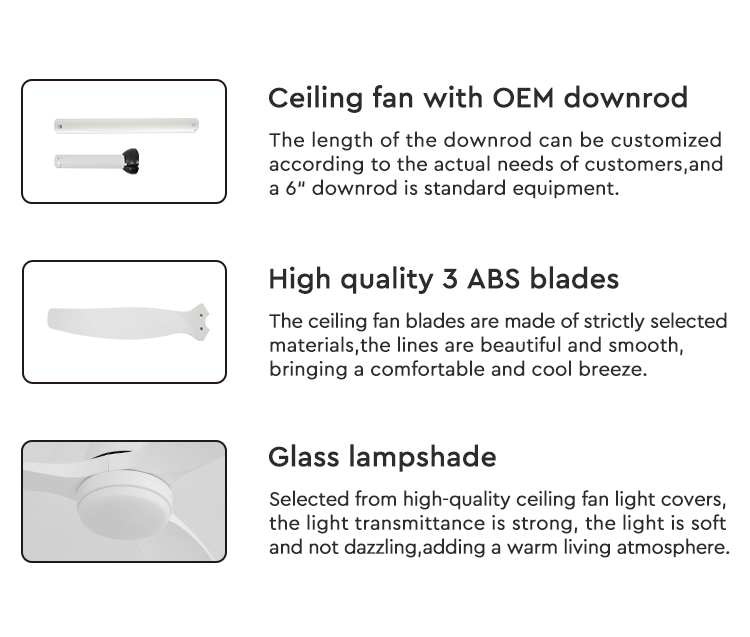 Ceiling fan with OEM downrod

The length of the downrod can be customized according to the actual needs of customers,and a 6" downrod is standard equipment.

High quality 3 ABS blades

The ceiling fan blades are made of strictly selected materials,the lines are beautiful and smooth, bringing a comfortable and cool breeze.

Glass lampshade

Selected from high-quality ceiling fan light covers, the light transmittance is strong, the light is soft and not dazzling,adding a warm living atmosphere.